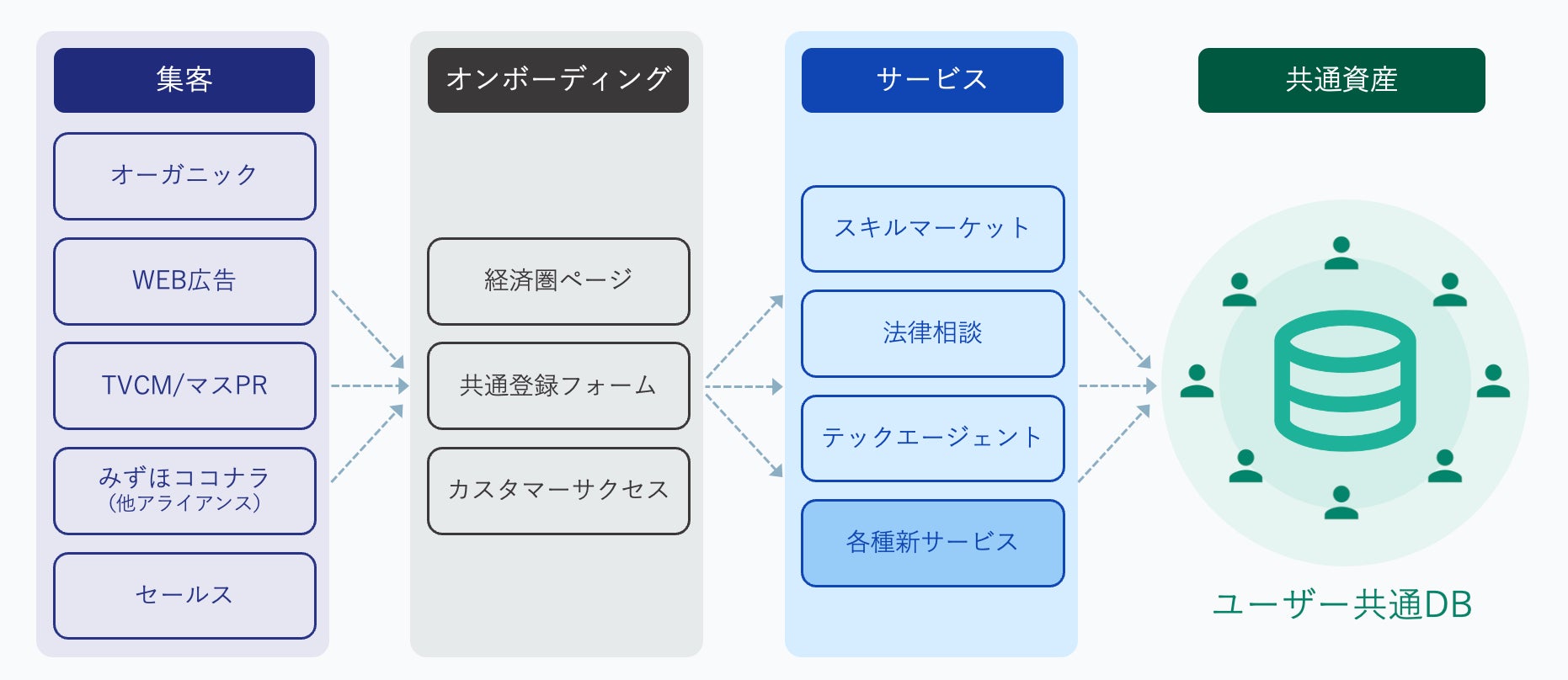 集客

オーガニック

WEB広告

TVCM/マスPR

みずほココナラ
（他アライアンス）

セールス

オンボーディング

経済圏ページ

共通登録フォーム

カスタマーサクセス

サービス

スキルマーケット

法律相談

テックエージェント

各種新サービス

共通資産

ユーザー共通DB